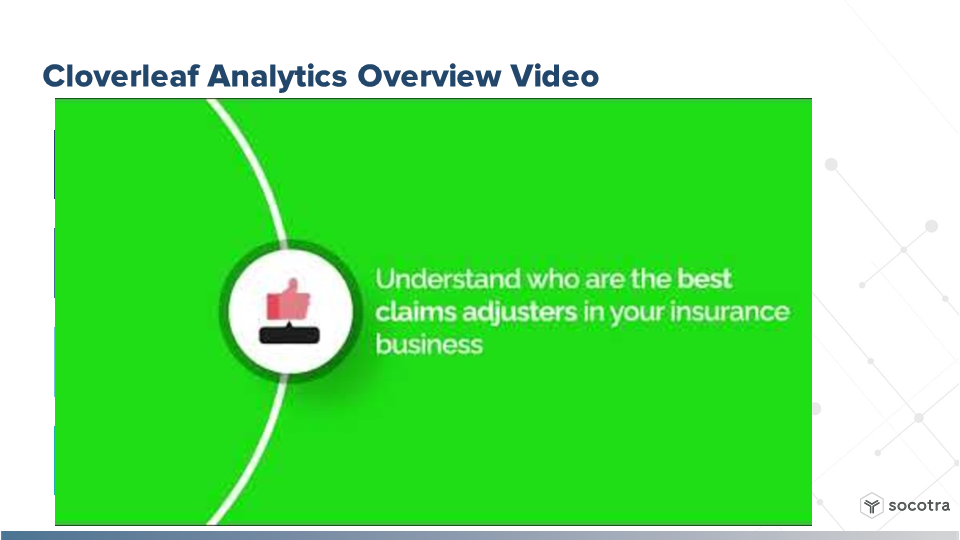 Cloverleaf Analytics Overview Video

Understand who are the best claims adjusters in your insurance business

socotra